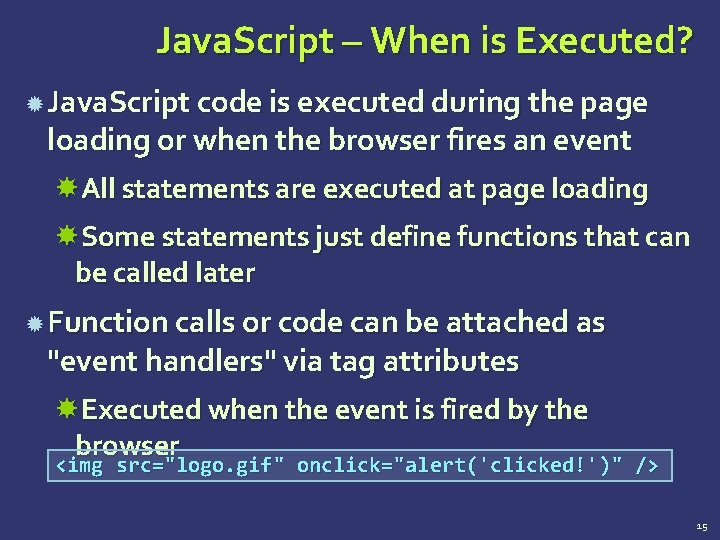 JavaScript – When is Executed?

JavaScript code is executed during the page loading or when the browser fires an event

All statements are executed at page loading

Some statements just define functions that can be called later

Function calls or code can be attached as "event handlers" via tag attributes

Executed when the event is fired by the browser

<img src="logo.gif" onclick="alert('clicked!')" />

15